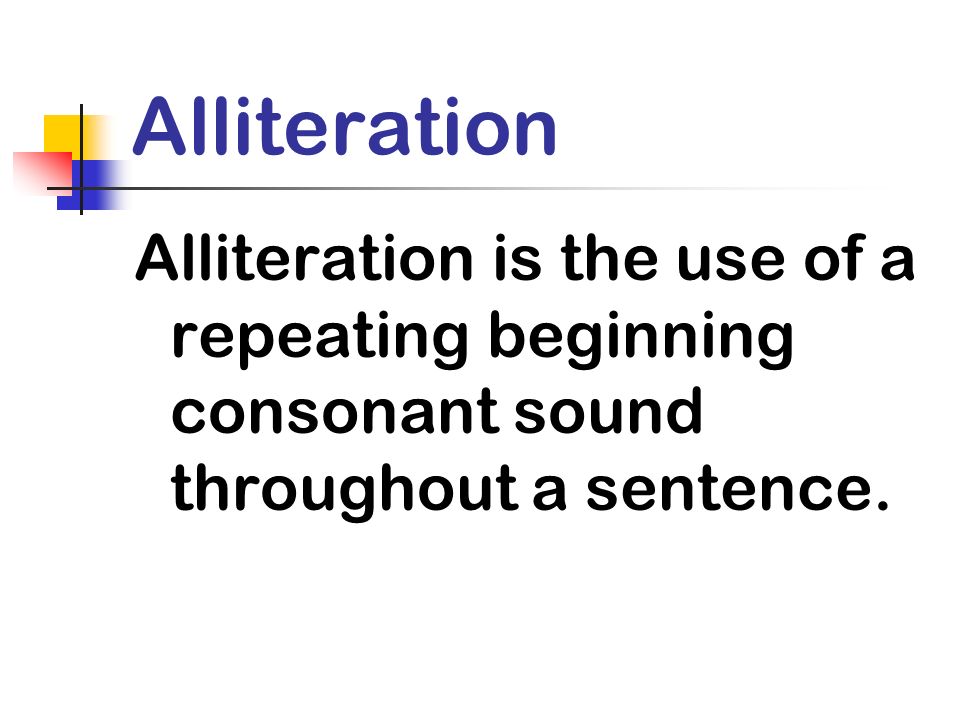 Alliteration

Alliteration is the use of a repeating beginning consonant sound throughout a sentence.